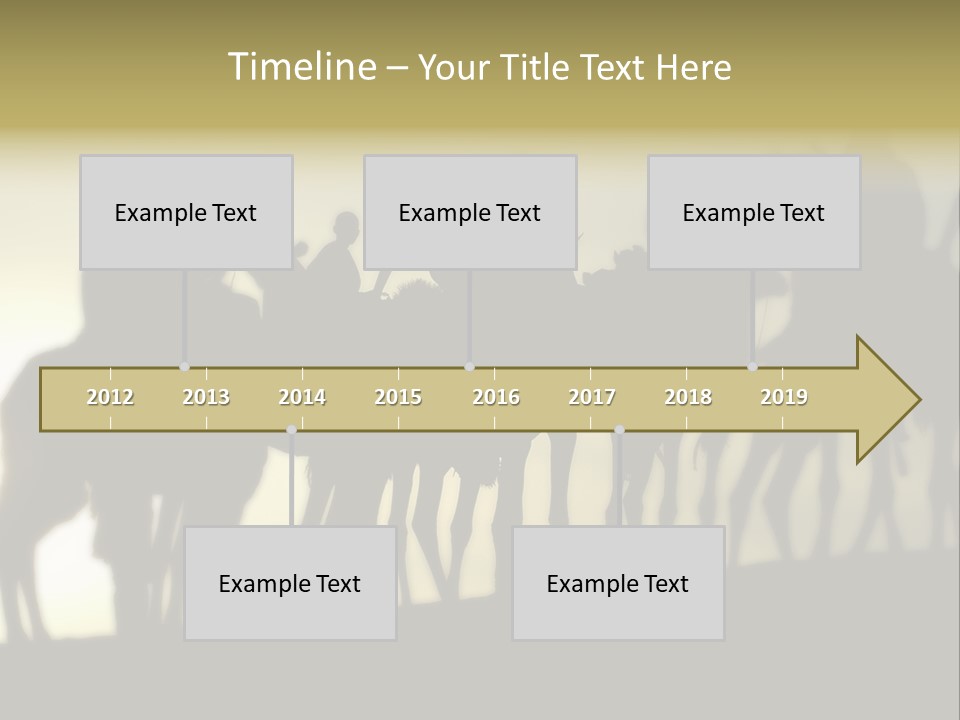 Timeline – Your Title Text Here

Example Text

Example Text

Example Text

2012 2013 2014 2015 2016 2017 2018 2019

Example Text

Example Text